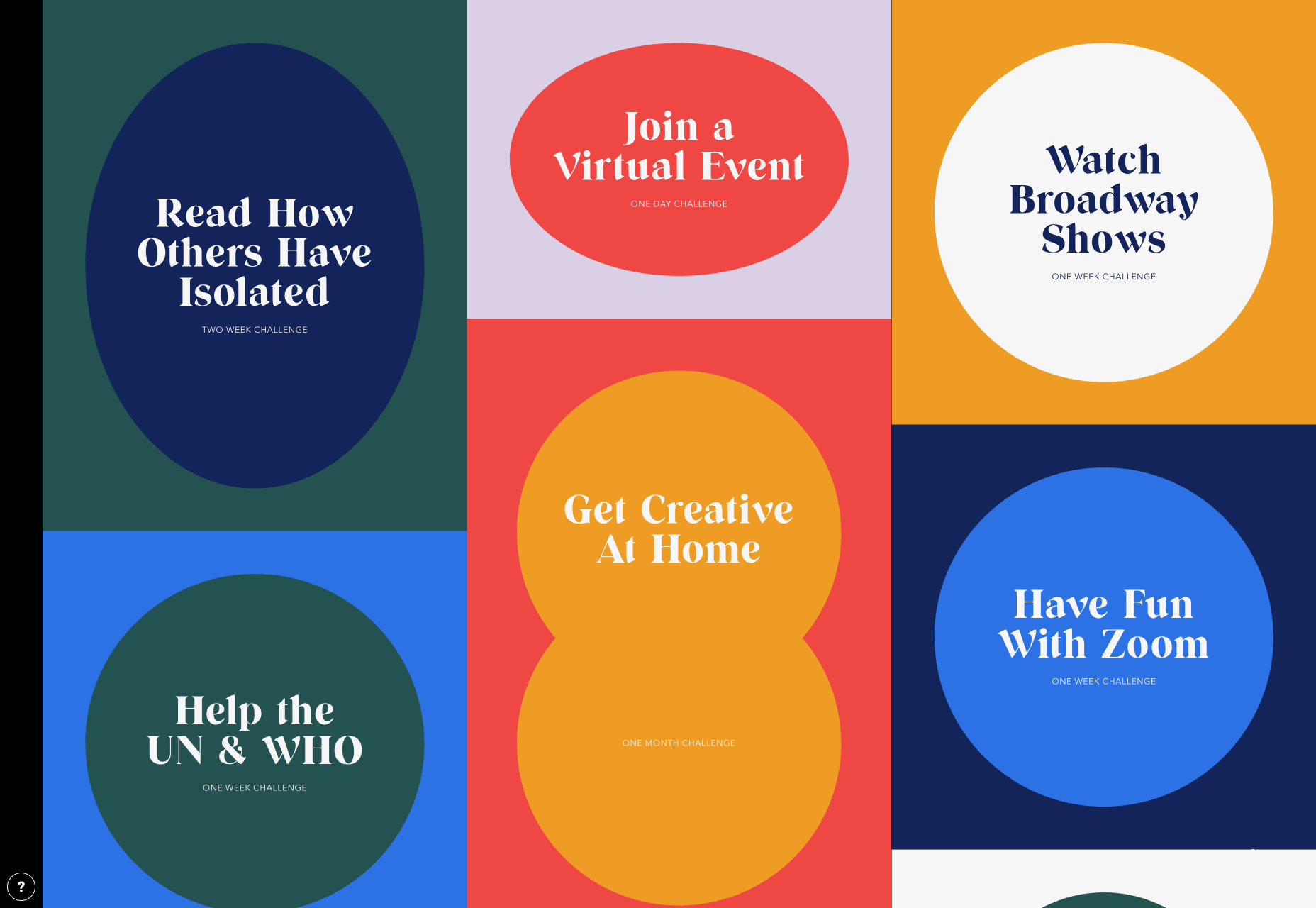 Read How Others Have Isolated

TWO WEEK CHALLENGE

Help the UN & WHO

ONE WEEK CHALLENGE

Join a Virtual Event

ONE DAY CHALLENGE

Get Creative At Home

ONE MONTH CHALLENGE

Watch Broadway Shows

ONE WEEK CHALLENGE

Have Fun With Zoom

ONE WEEK CHALLENGE

?